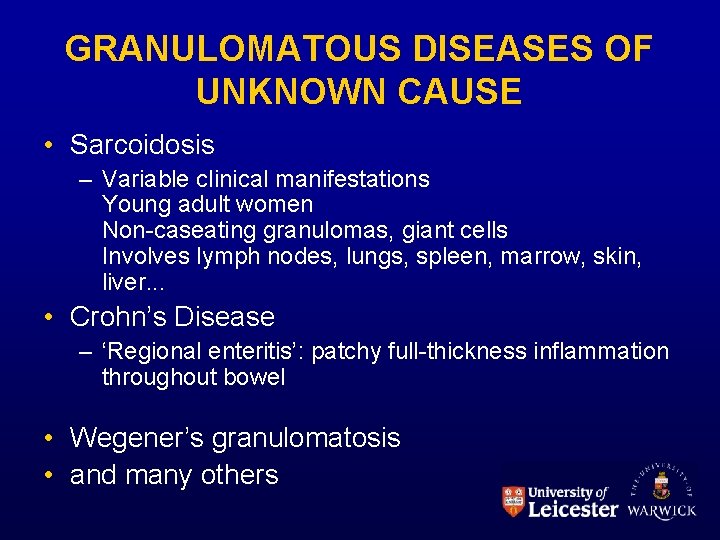 GRANULOMATOUS DISEASES OF UNKNOWN CAUSE

• Sarcoidosis
– Variable clinical manifestations
Young adult women
Non-caseating granulomas, giant cells
Involves lymph nodes, lungs, spleen, marrow, skin, liver...

• Crohn's Disease
– 'Regional enteritis': patchy full-thickness inflammation throughout bowel

• Wegener's granulomatosis
• and many others

University of Leicester

THE UNIVERSITY OF WARWICK